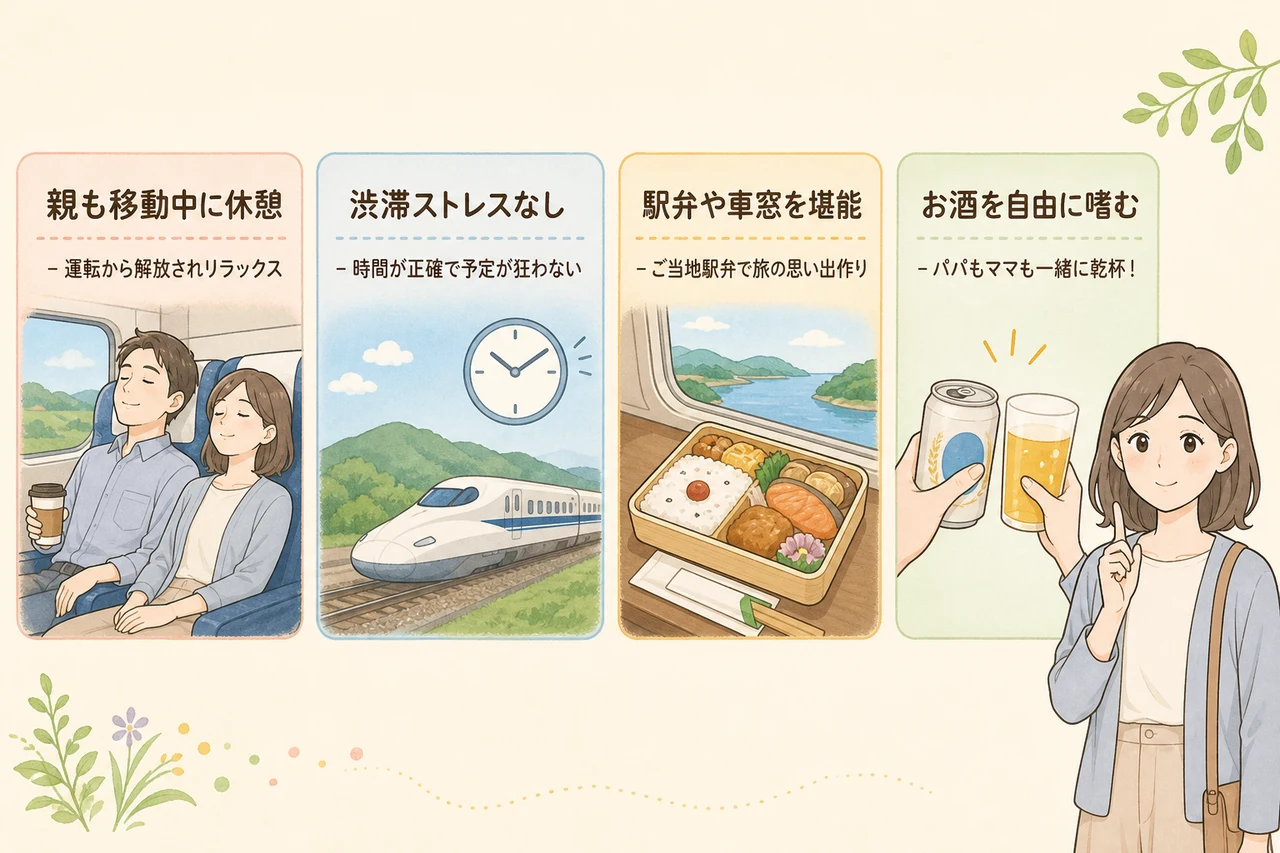 親も移動中に休憩

– 運転から解放されリラックス

渋滞ストレスなし

– 時間が正確で予定が狂わない

駅弁や車窓を堪能

– ご当地駅弁で旅の思い出作り

お酒を自由に嗜む

– パパもママも一緒に乾杯！